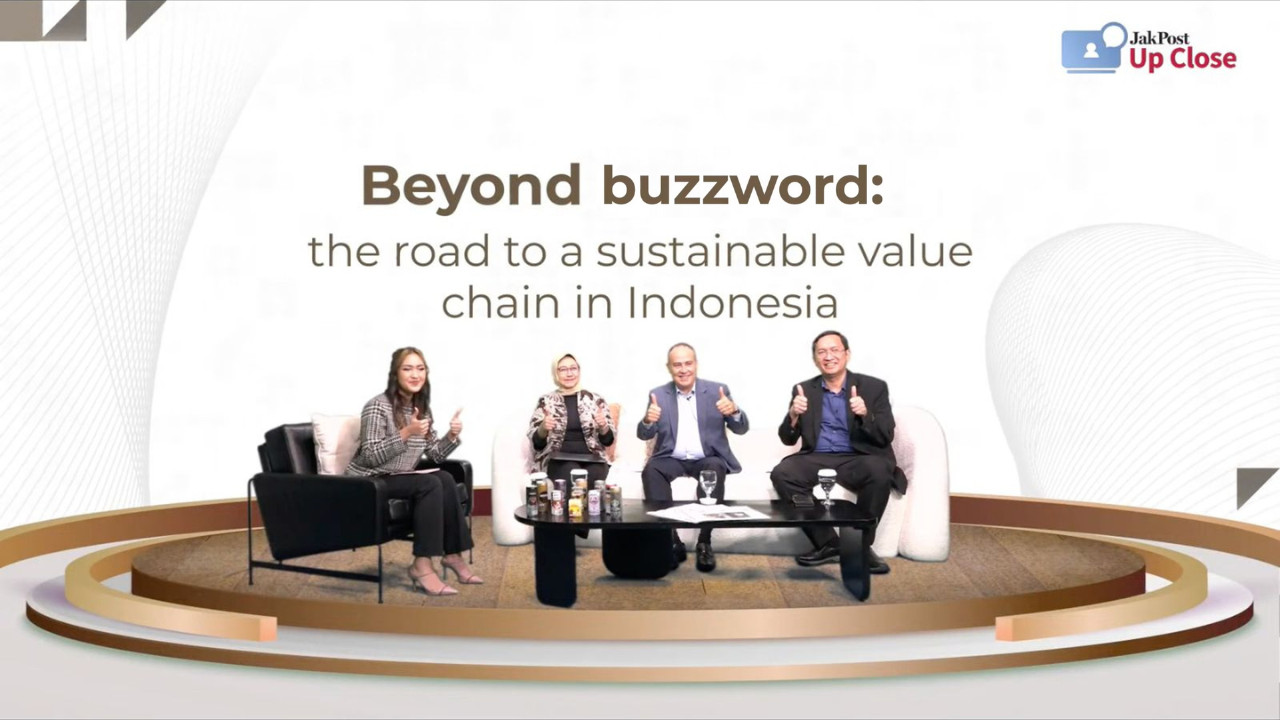 JakPost Up Close

Beyond buzzword:
the road to a sustainable value chain in Indonesia